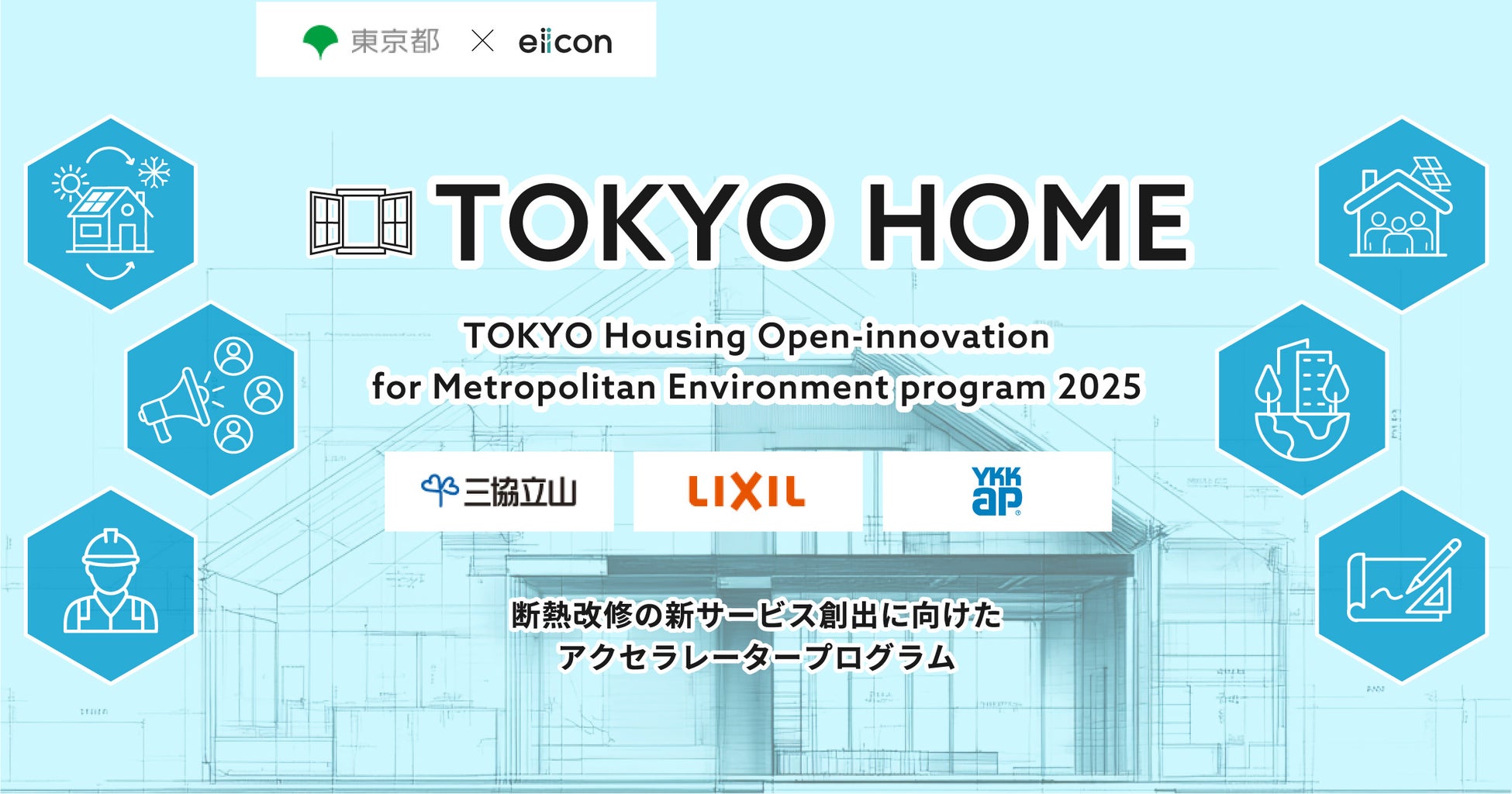 東京都 × eiicon

TOKYO HOME

TOKYO Housing Open-innovation for Metropolitan Environment program 2025

三協立山

LIXIL

YKK ap

断熱改修の新サービス創出に向けた
アクセラレータープログラム